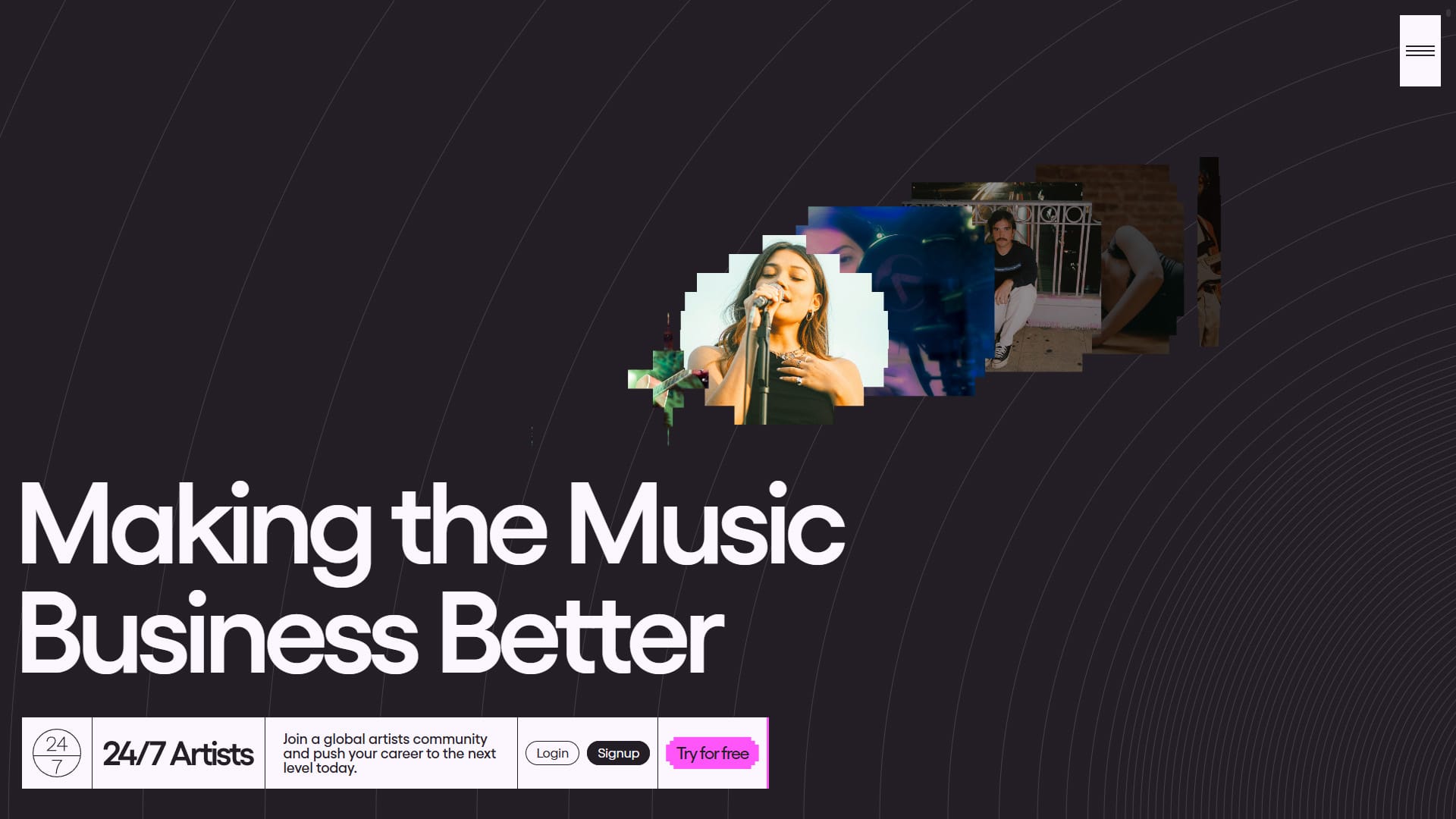 Making the Music Business Better

24
7

24/7 Artists

Join a global artists community and push your career to the next level today.

Login

Signup

Try for free